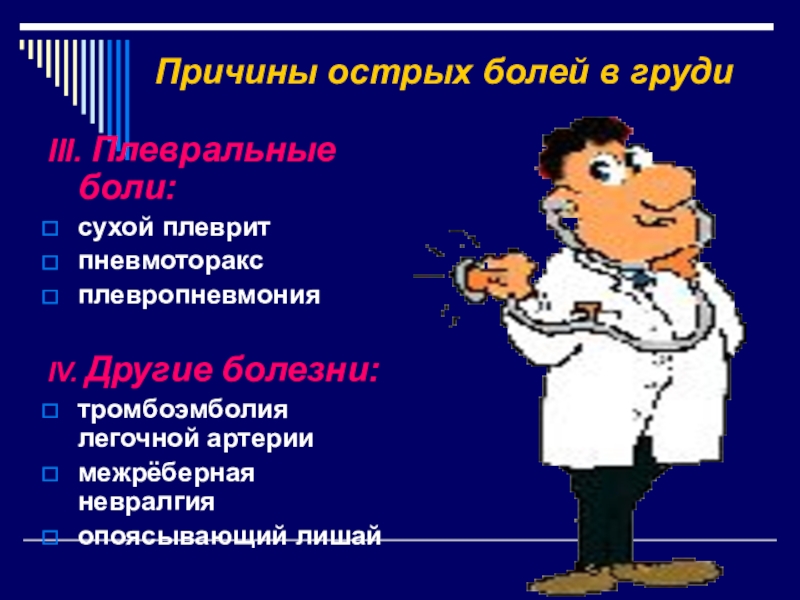 Причины острых болей в груди

III. Плевральные боли:

сухой плеврит

пневмоторакс

плевропневмония

IV. Другие болезни:

тромбоэмболия легочной артерии

межрёберная невралгия

опоясывающий лишай